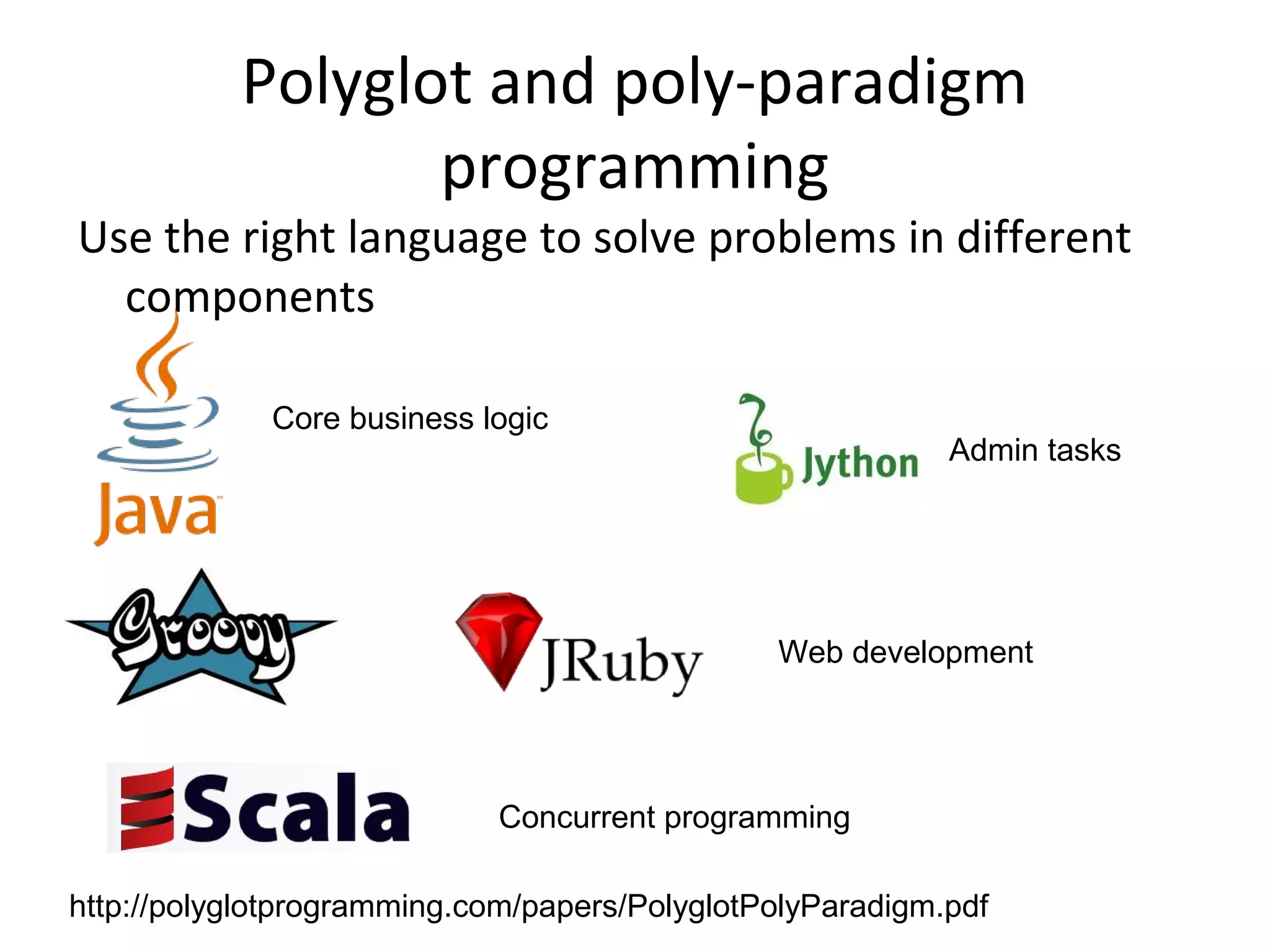 Polyglot and poly-paradigm programming

Use the right language to solve problems in different components

Java

Core business logic

Jython

Admin tasks

Groovy

JRuby

Web development

Scala

Concurrent programming

http://polyglotprogramming.com/papers/PolyglotPolyParadigm.pdf